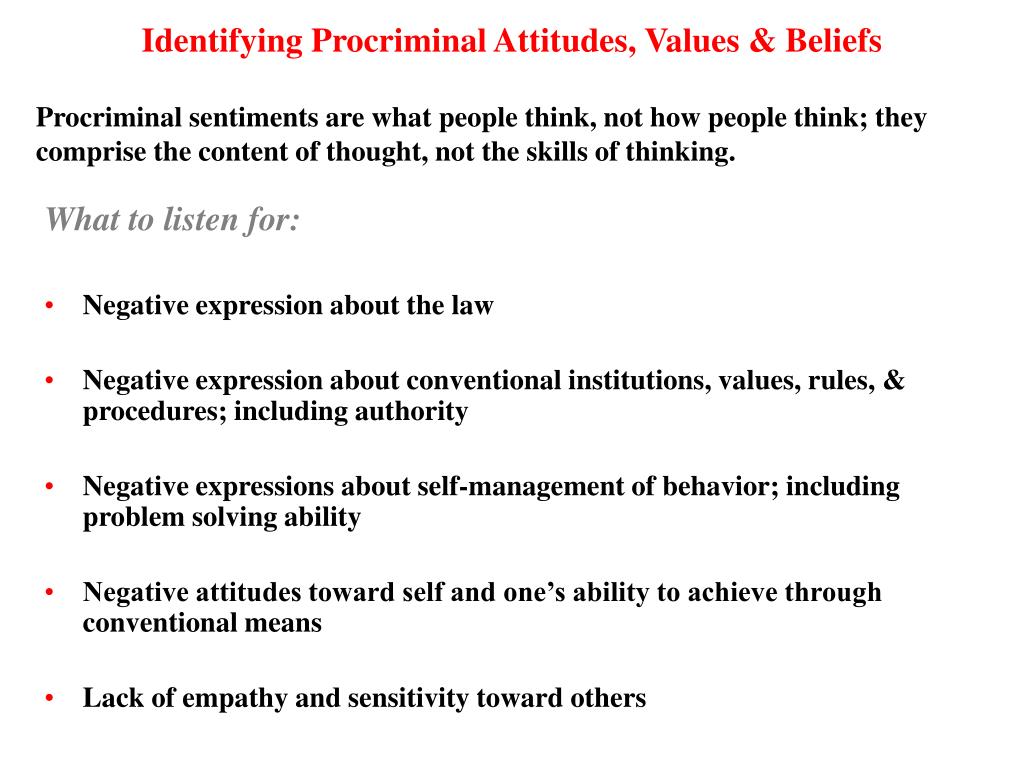 Identifying Procriminal Attitudes, Values & Beliefs

Procriminal sentiments are what people think, not how people think; they comprise the content of thought, not the skills of thinking.

What to listen for:

• Negative expression about the law

• Negative expression about conventional institutions, values, rules, & procedures; including authority

• Negative expressions about self-management of behavior; including problem solving ability

• Negative attitudes toward self and one's ability to achieve through conventional means

• Lack of empathy and sensitivity toward others